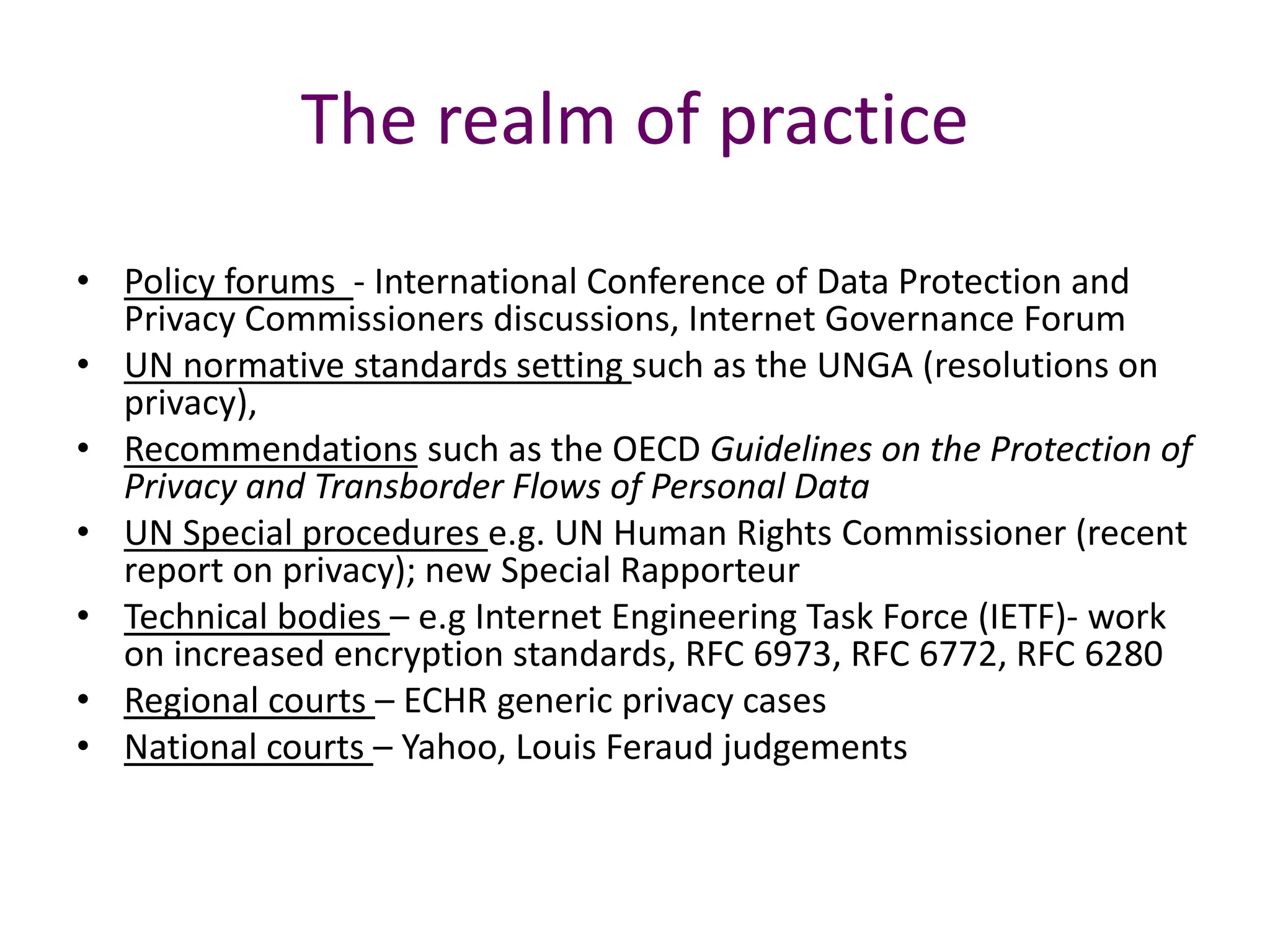 The realm of practice

• Policy forums - International Conference of Data Protection and Privacy Commissioners discussions, Internet Governance Forum
• UN normative standards setting such as the UNGA (resolutions on privacy),
• Recommendations such as the OECD Guidelines on the Protection of Privacy and Transborder Flows of Personal Data
• UN Special procedures e.g. UN Human Rights Commissioner (recent report on privacy); new Special Rapporteur
• Technical bodies – e.g Internet Engineering Task Force (IETF)- work on increased encryption standards, RFC 6973, RFC 6772, RFC 6280
• Regional courts – ECHR generic privacy cases
• National courts – Yahoo, Louis Feraud judgements